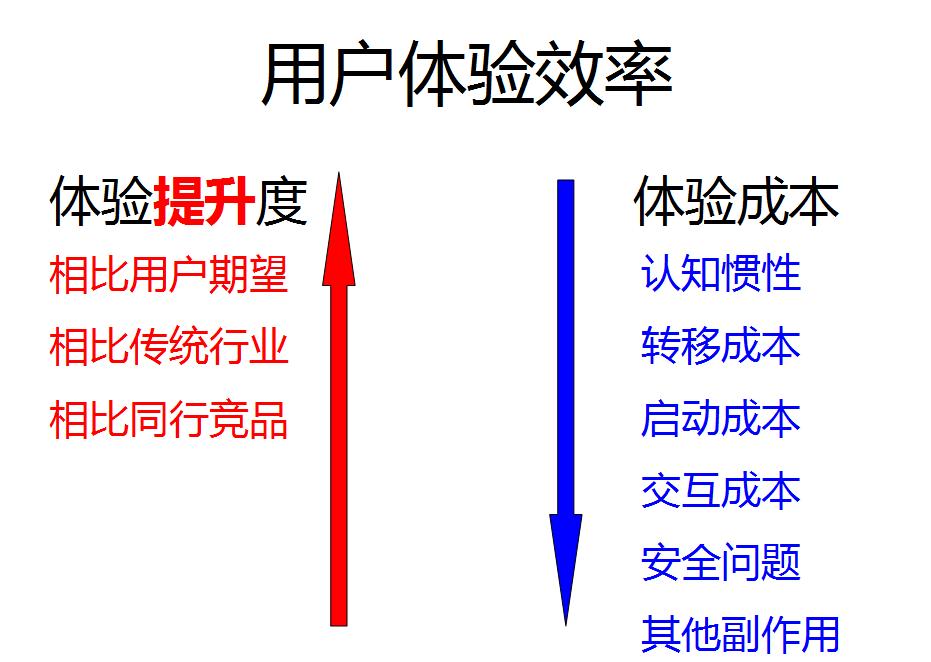 用户体验效率

体验提升度

相比用户期望

相比传统行业

相比同行竞品

体验成本

认知惯性

转移成本

启动成本

交互成本

安全问题

其他副作用